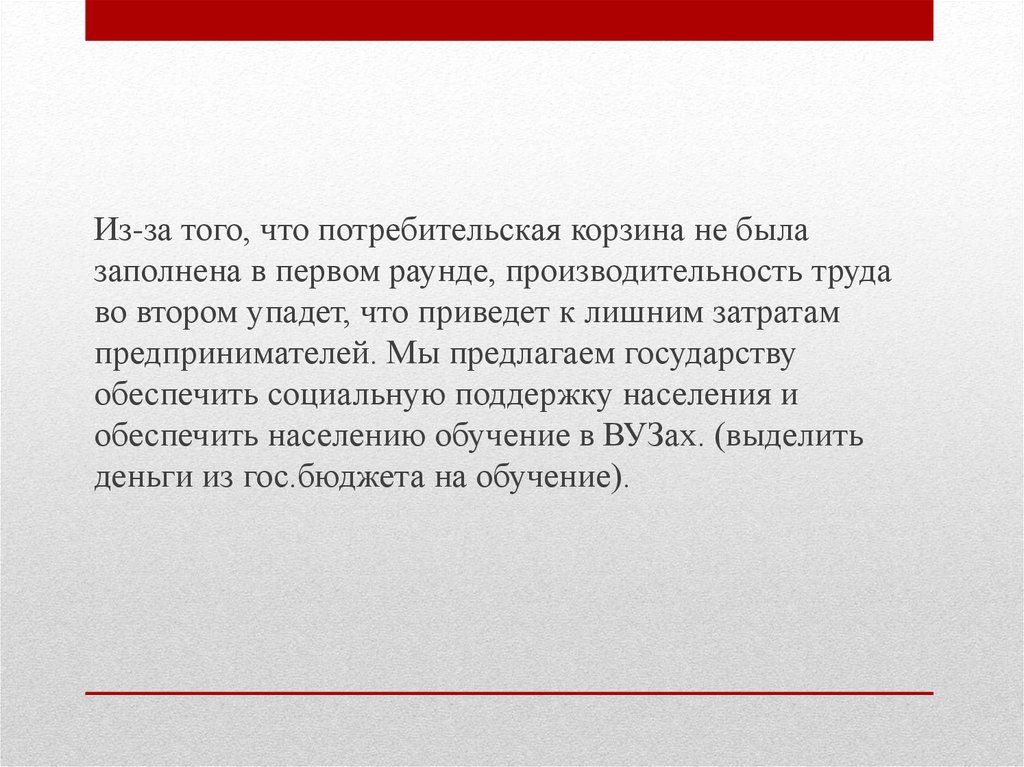 Из-за того, что потребительская корзина не была заполнена в первом раунде, производительность труда во втором упадет, что приведет к лишним затратам предпринимателей. Мы предлагаем государству обеспечить социальную поддержку населения и обеспечить населению обучение в ВУЗах. (выделить деньги из гос.бюджета на обучение).